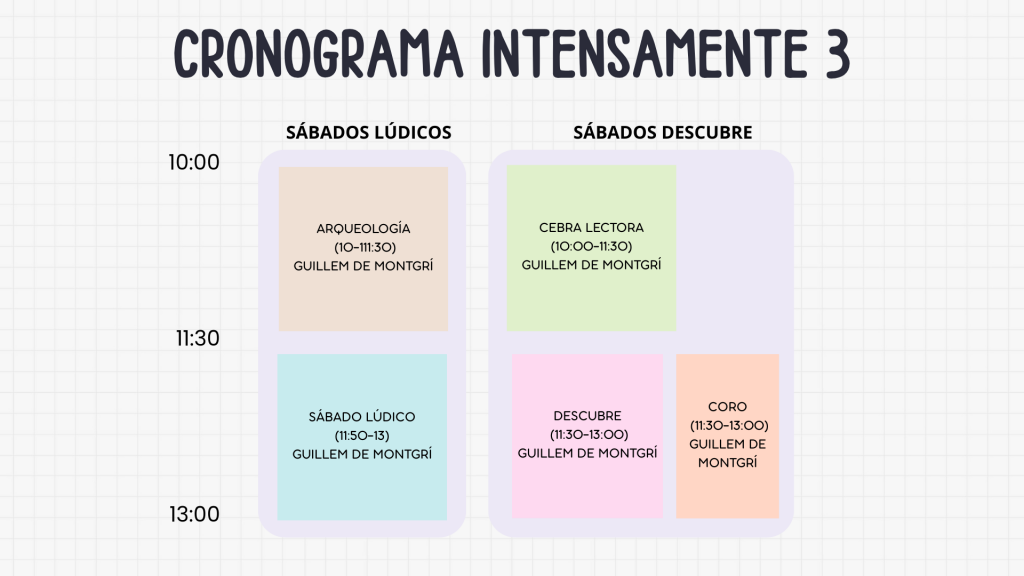 CRONOGRAMA INTENSAMENTE 3

SÁBADOS LÚDICOS

SÁBADOS DESCUBRE

10:00

11:30

13:00

ARQUEOLOGÍA
(10-111:30)
GUILLEM DE MONTGRÍ

SÁBADO LÚDICO
(11:50-13)
GUILLEM DE MONTGRÍ

CEBRA LECTORA
(10:00-11:30)
GUILLEM DE MONTGRÍ

DESCUBRE
(11:30-13:00)
GUILLEM DE MONTGRÍ

CORO
(11:30-13:00)
GUILLEM DE MONTGRÍ